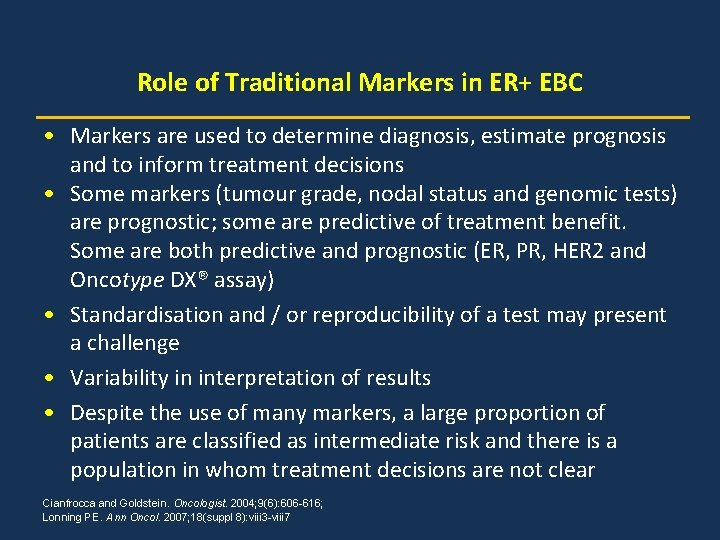 Role of Traditional Markers in ER+ EBC

• Markers are used to determine diagnosis, estimate prognosis and to inform treatment decisions

• Some markers (tumour grade, nodal status and genomic tests) are prognostic; some are predictive of treatment benefit. Some are both predictive and prognostic (ER, PR, HER2 and Oncotype DX® assay)

• Standardisation and / or reproducibility of a test may present a challenge

• Variability in interpretation of results

• Despite the use of many markers, a large proportion of patients are classified as intermediate risk and there is a population in whom treatment decisions are not clear

Cianfrocca and Goldstein. Oncologist. 2004;9(6):606-616;
Lonning PE. Ann Oncol. 2007;18(suppl 8):viii3-viii7